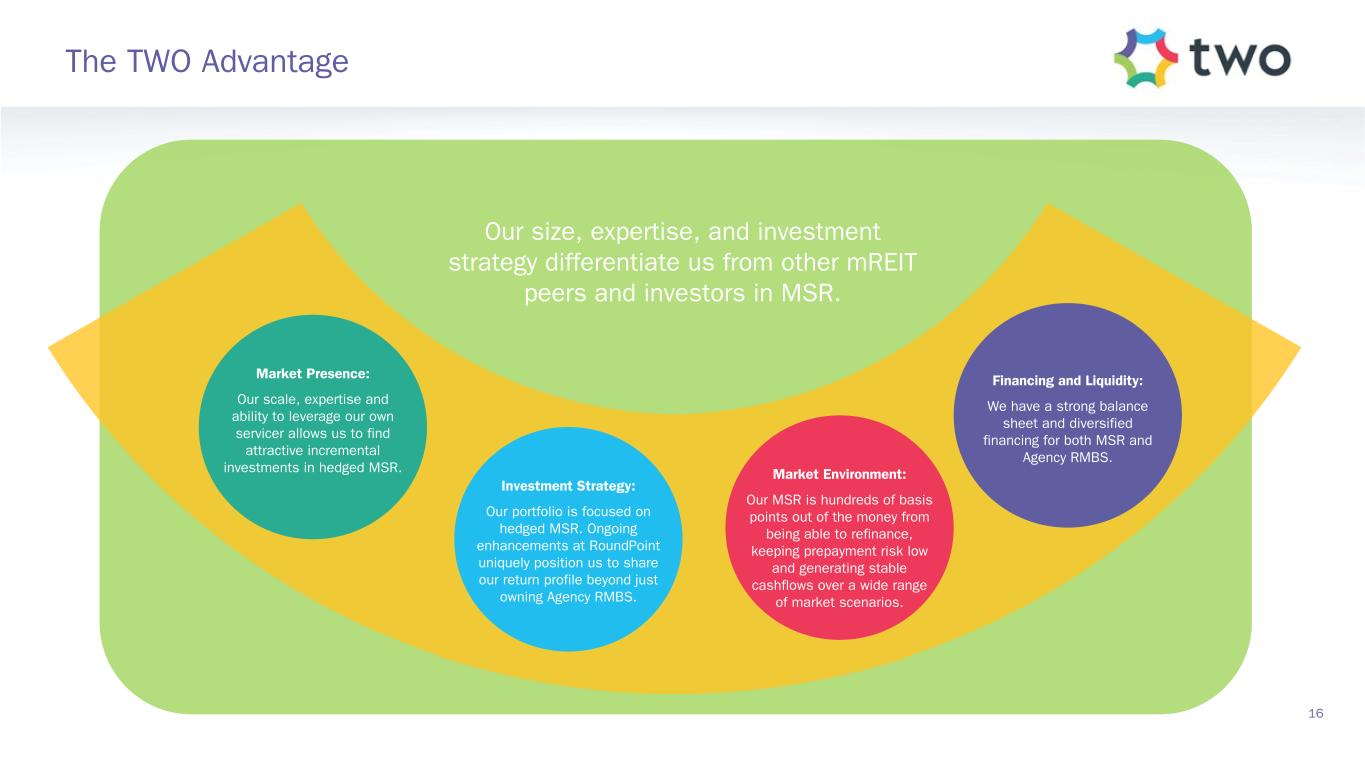 The TWO Advantage

two

Our size, expertise, and investment strategy differentiate us from other mREIT peers and investors in MSR.

Market Presence:
Our scale, expertise and ability to leverage our own servicer allows us to find attractive incremental investments in hedged MSR.

Investment Strategy:
Our portfolio is focused on hedged MSR. Ongoing enhancements at RoundPoint uniquely position us to share our return profile beyond just owning Agency RMBS.

Market Environment:
Our MSR is hundreds of basis points out of the money from being able to refinance, keeping prepayment risk low and generating stable cashflows over a wide range of market scenarios.

Financing and Liquidity:
We have a strong balance sheet and diversified financing for both MSR and Agency RMBS.

16